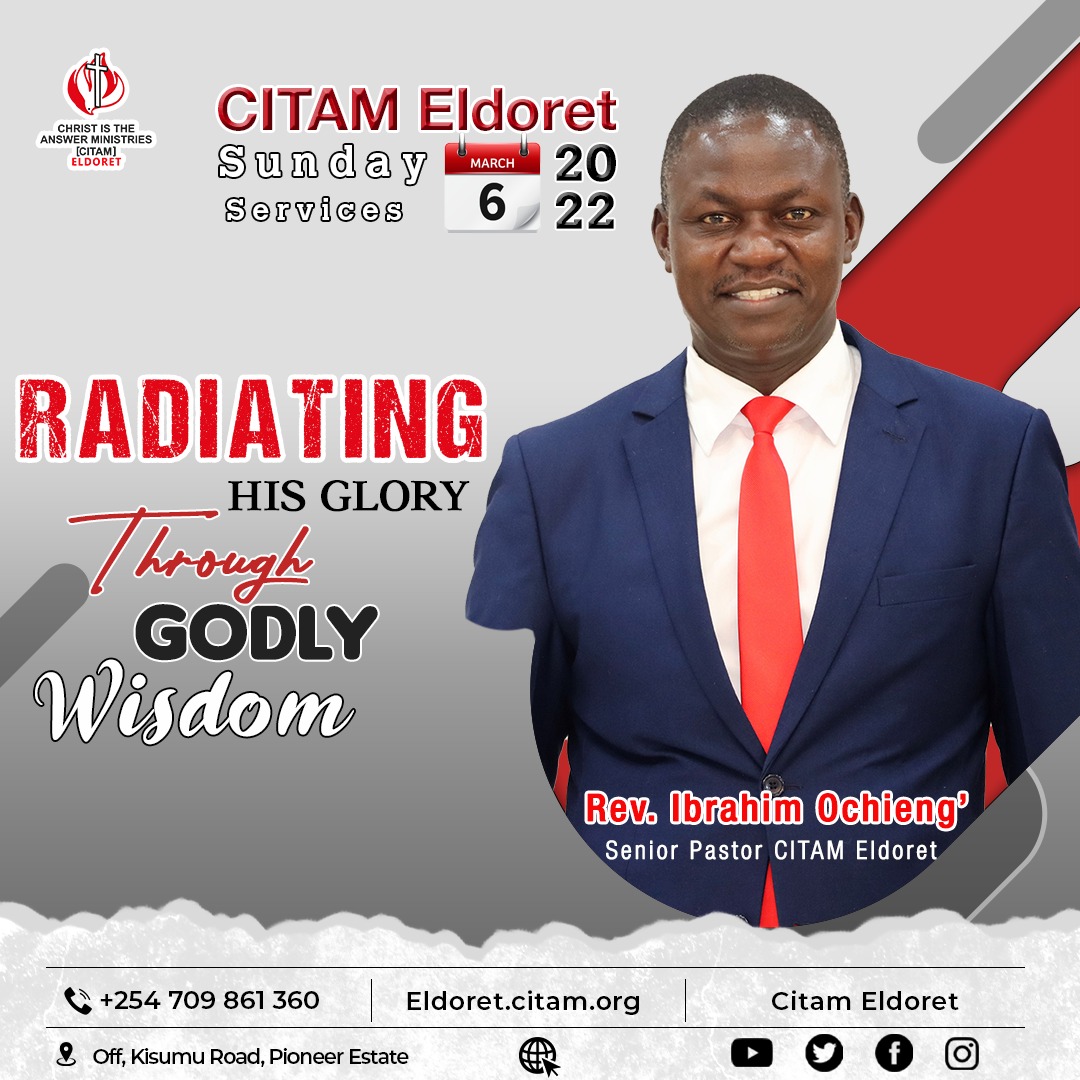 CHRIST IS THE ANSWER MINISTRIES [CITAM] ELDORET

CITAM Eldoret
Sunday
Services
MARCH
6
20
22

RADIATING
HIS GLORY
Through
GODLY
Wisdom

Rev. Ibrahim Ochieng'
Senior Pastor CITAM Eldoret

+254 709 861 360
Eldoret.citam.org
Citam Eldoret
Off, Kisumu Road, Pioneer Estate